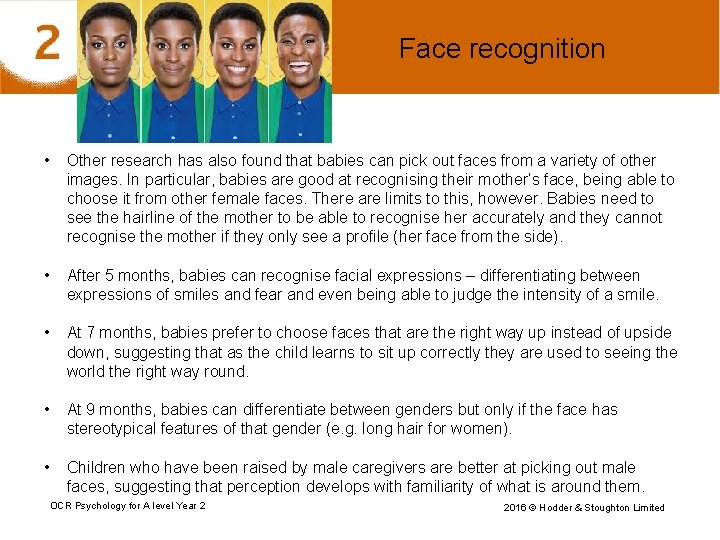 2

Face recognition

• Other research has also found that babies can pick out faces from a variety of other images. In particular, babies are good at recognising their mother's face, being able to choose it from other female faces. There are limits to this, however. Babies need to see the hairline of the mother to be able to recognise her accurately and they cannot recognise the mother if they only see a profile (her face from the side).

• After 5 months, babies can recognise facial expressions – differentiating between expressions of smiles and fear and even being able to judge the intensity of a smile.

• At 7 months, babies prefer to choose faces that are the right way up instead of upside down, suggesting that as the child learns to sit up correctly they are used to seeing the world the right way round.

• At 9 months, babies can differentiate between genders but only if the face has stereotypical features of that gender (e.g. long hair for women).

• Children who have been raised by male caregivers are better at picking out male faces, suggesting that perception develops with familiarity of what is around them.

OCR Psychology for A level Year 2

2016 © Hodder & Stoughton Limited